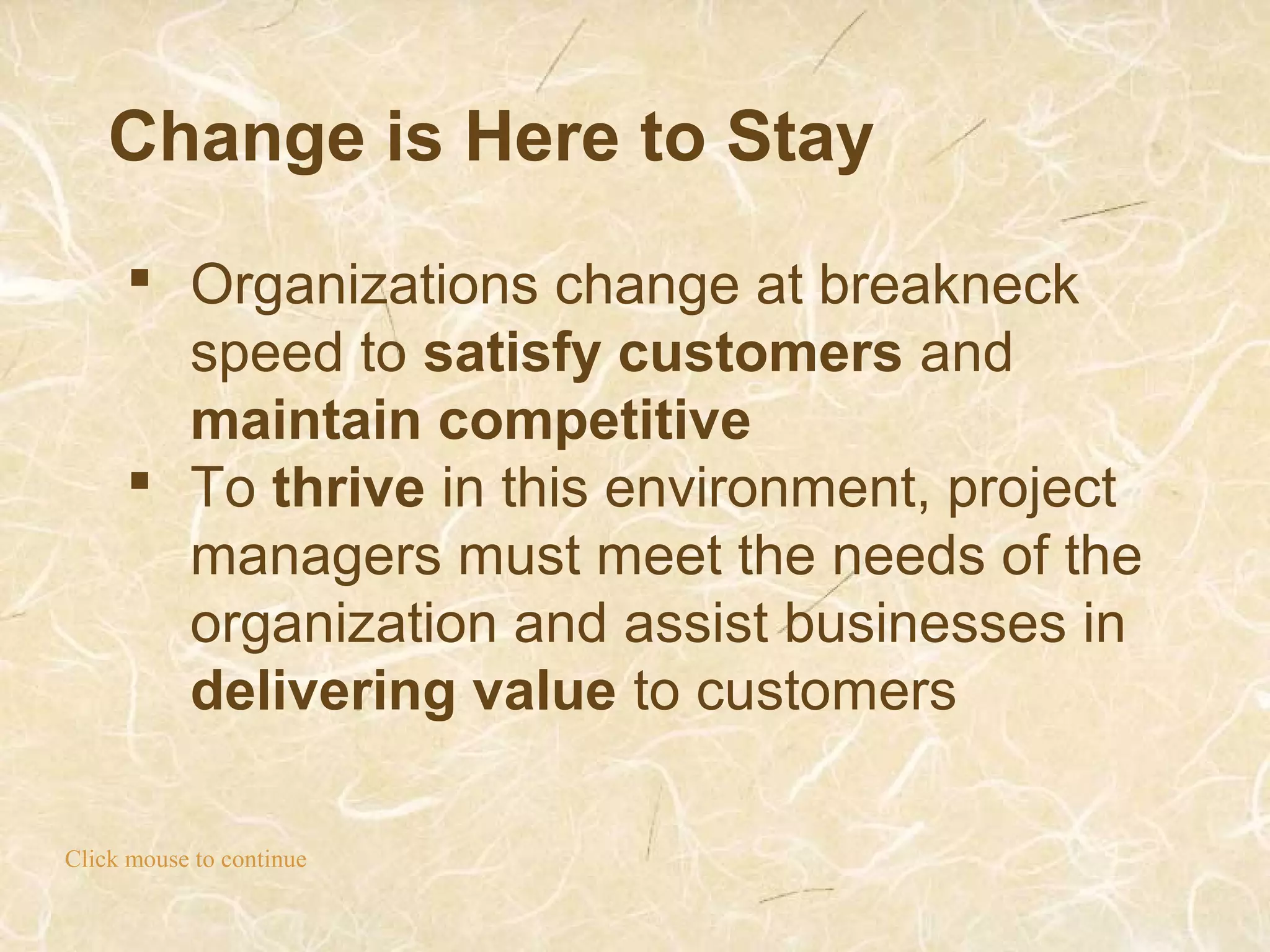 Change is Here to Stay

▪ Organizations change at breakneck speed to satisfy customers and maintain competitive

▪ To thrive in this environment, project managers must meet the needs of the organization and assist businesses in delivering value to customers

Click mouse to continue